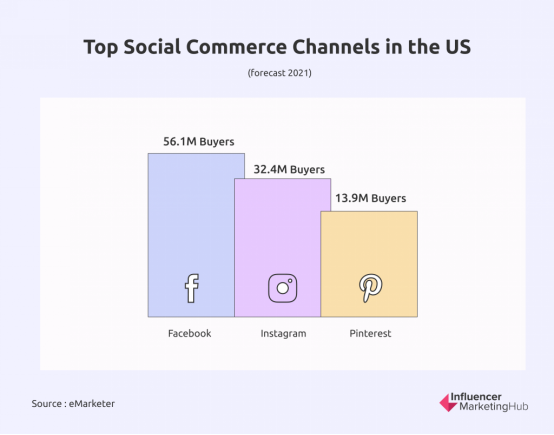 Top Social Commerce Channels in the US

(forecast 2021)

56.1M Buyers

32.4M Buyers

13.9M Buyers

Facebook

Instagram

Pinterest

Source : eMarketer

Influencer MarketingHub